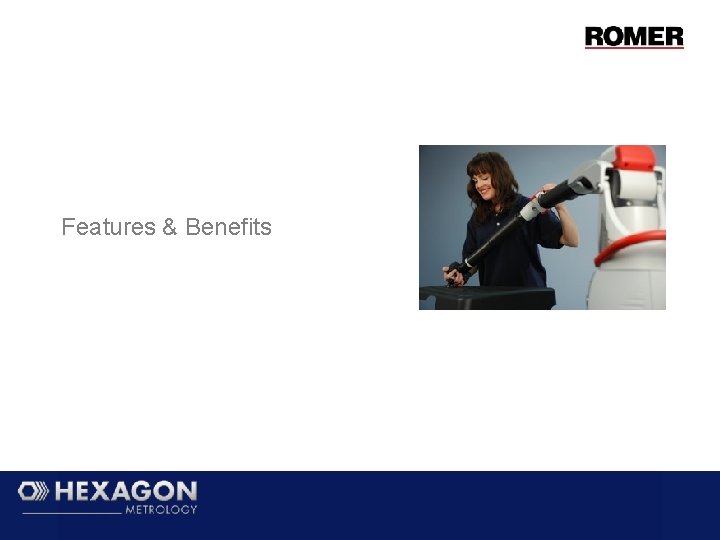 ROMER

Features & Benefits

HEXAGON
METROLOGY